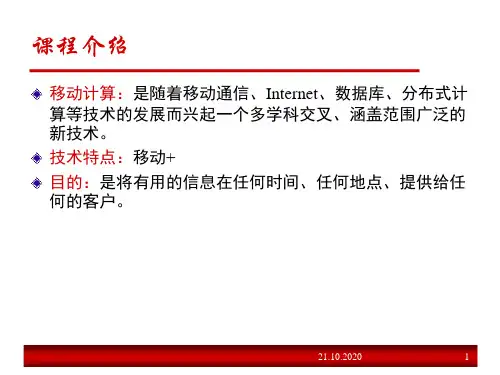 课程介绍

移动计算：是随着移动通信、Internet、数据库、分布式计算等技术的发展而兴起一个多学科交叉、涵盖范围广泛的新技术。

技术特点：移动+

目的：是将有用的信息在任何时间、任何地点、提供给任何的客户。

21.10.2020 1